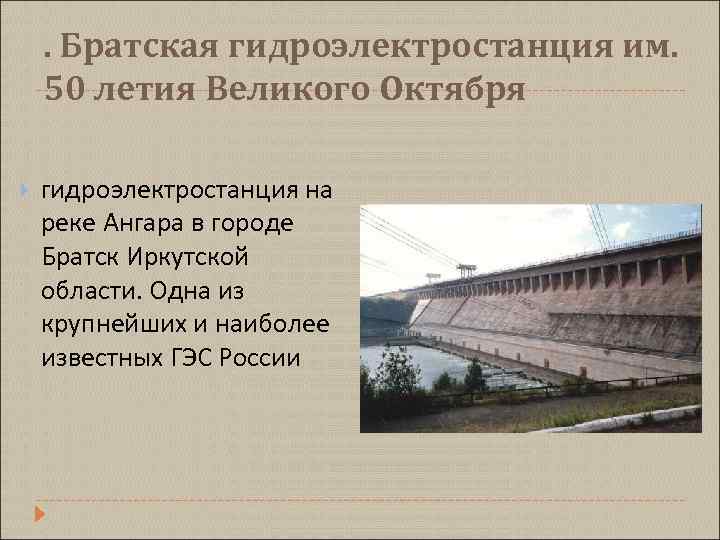 . Братская гидроэлектростанция им. 50 летия Великого Октября

гидроэлектростанция на реке Ангара в городе Братск Иркутской области. Одна из крупнейших и наиболее известных ГЭС России